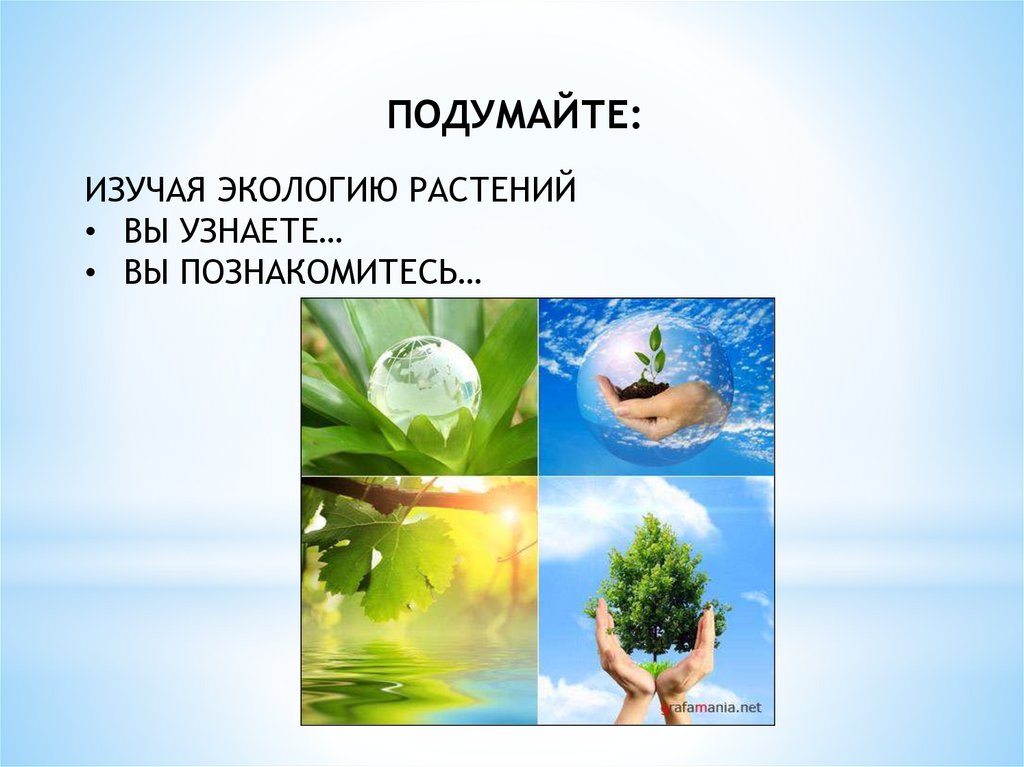 ПОДУМАЙТЕ:

ИЗУЧАЯ ЭКОЛОГИЮ РАСТЕНИЙ
• ВЫ УЗНАЕТЕ…
• ВЫ ПОЗНАКОМИТЕСЬ…

grafamania.net